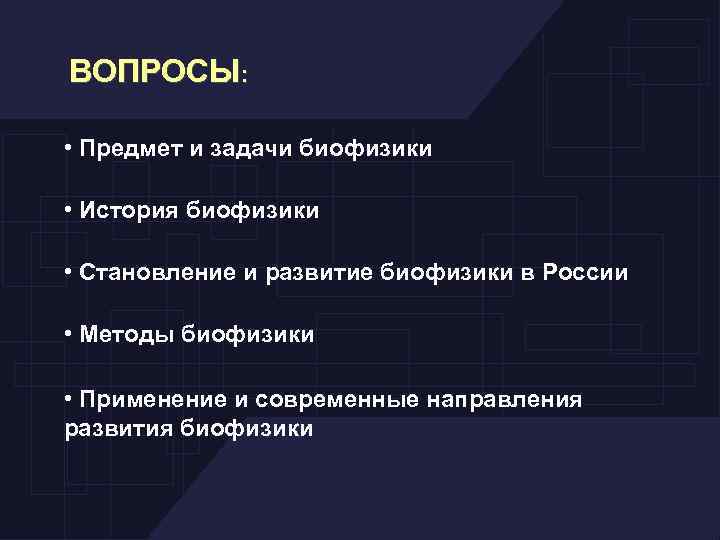 ВОПРОСЫ:

• Предмет и задачи биофизики

• История биофизики

• Становление и развитие биофизики в России

• Методы биофизики

• Применение и современные направления развития биофизики